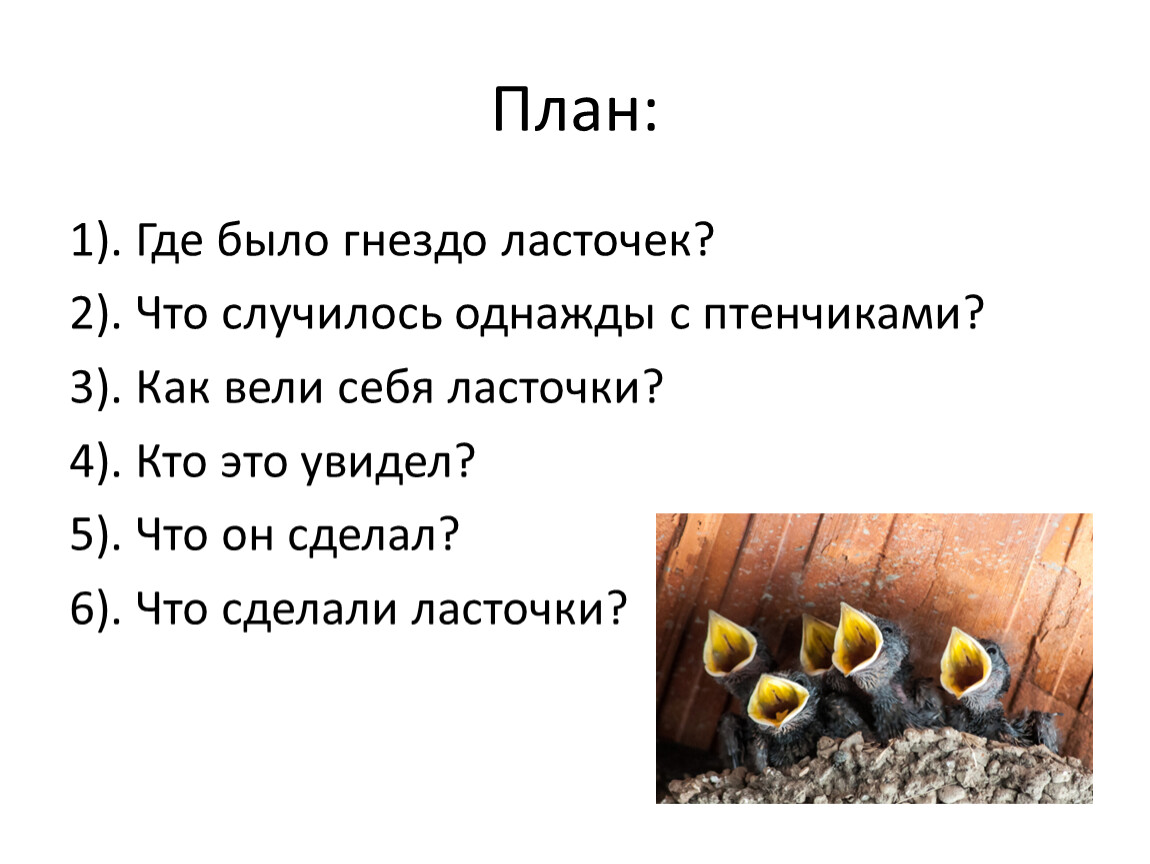 План:

1). Где было гнездо ласточек?

2). Что случилось однажды с птенчиками?

3). Как вели себя ласточки?

4). Кто это увидел?

5). Что он сделал?

6). Что сделали ласточки?